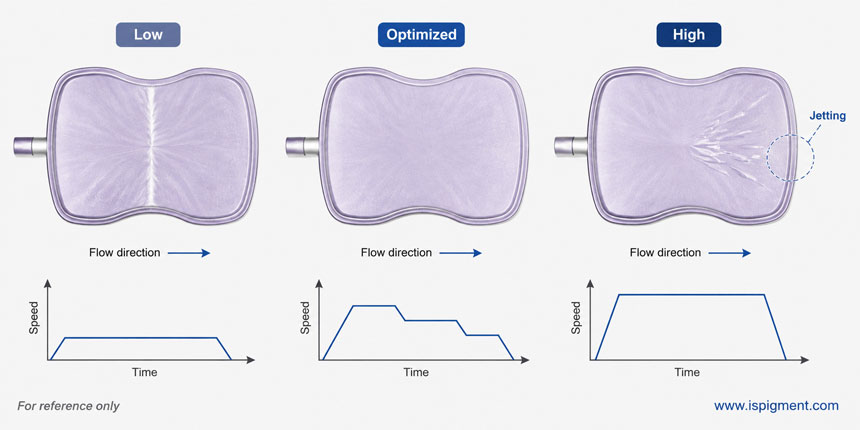 Low

Flow direction

Speed

Time

Optimized

Flow direction

Speed

Time

High

Jetting

Flow direction

Speed

Time

For reference only

www.ispigment.com